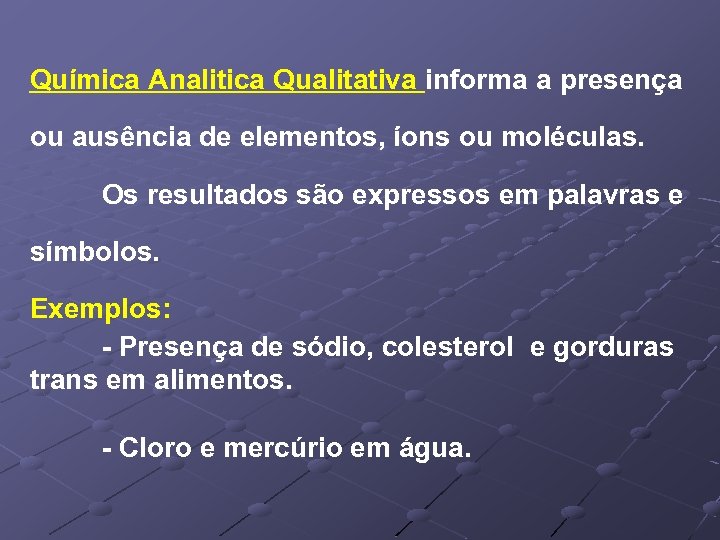 Química Analitica Qualitativa informa a presença ou ausência de elementos, íons ou moléculas.

Os resultados são expressos em palavras e símbolos.

Exemplos:

- Presença de sódio, colesterol e gorduras trans em alimentos.

- Cloro e mercúrio em água.